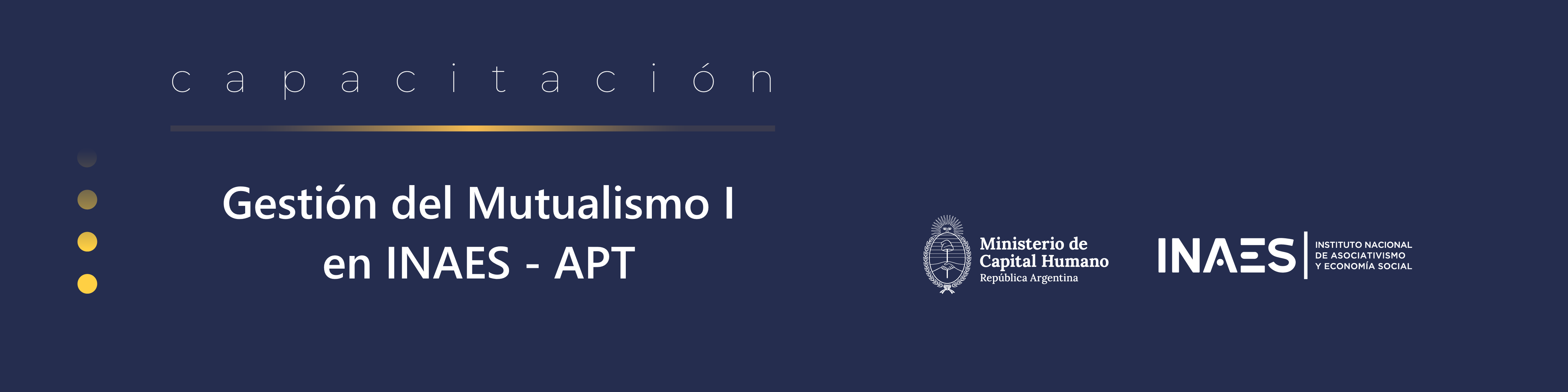 capacitación

Gestión del Mutualismo I en INAES - APT

Ministerio de Capital Humano
República Argentina

INAES
INSTITUTO NACIONAL DE ASOCIATIVISMO Y ECONOMÍA SOCIAL